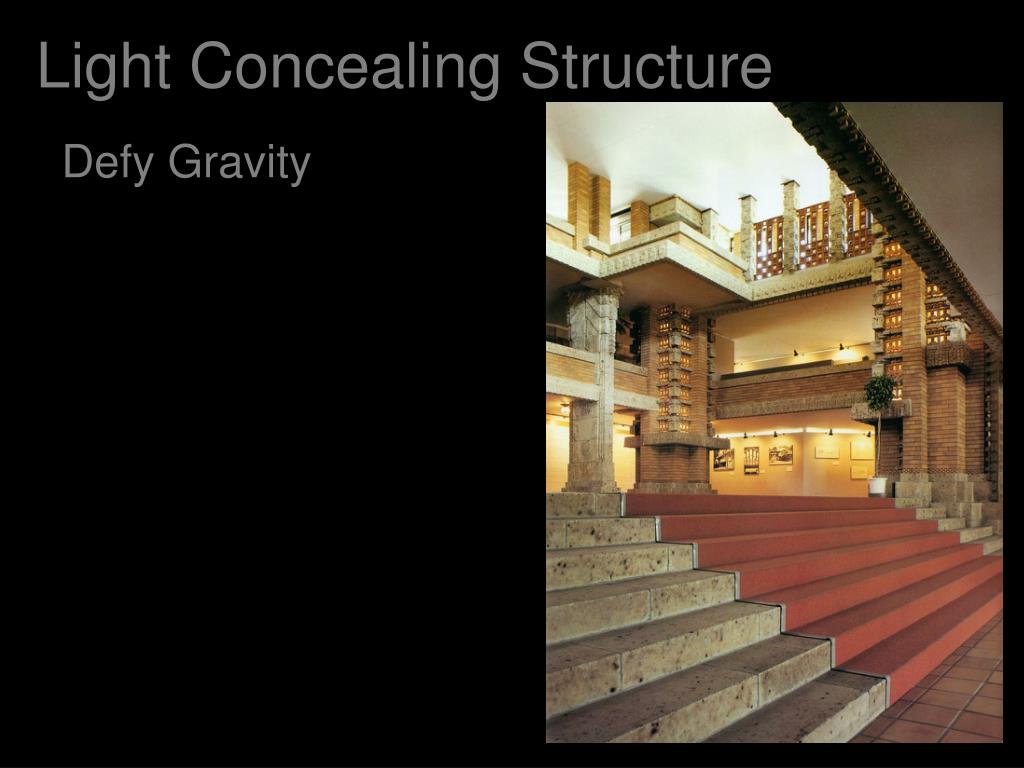 Light Concealing Structure

Defy Gravity